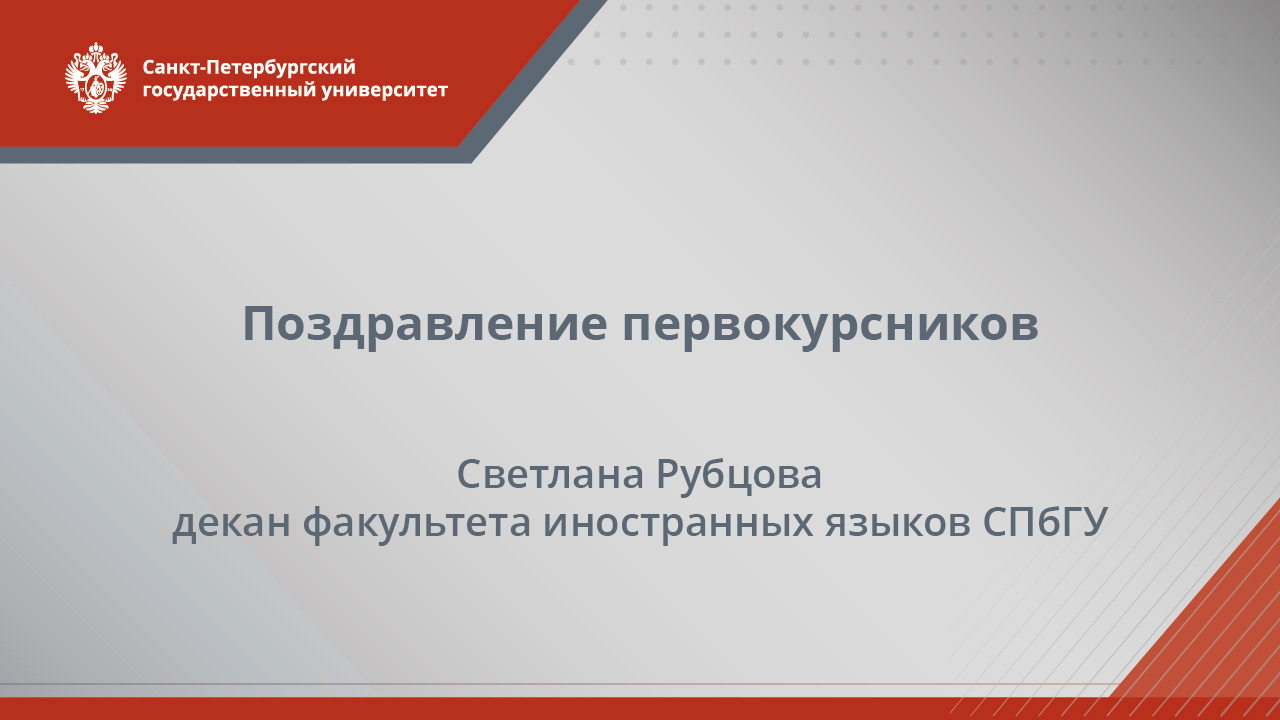 Санкт-Петербургский государственный университет

Поздравление первокурсников

Светлана Рубцова
декан факультета иностранных языков СПбГУ